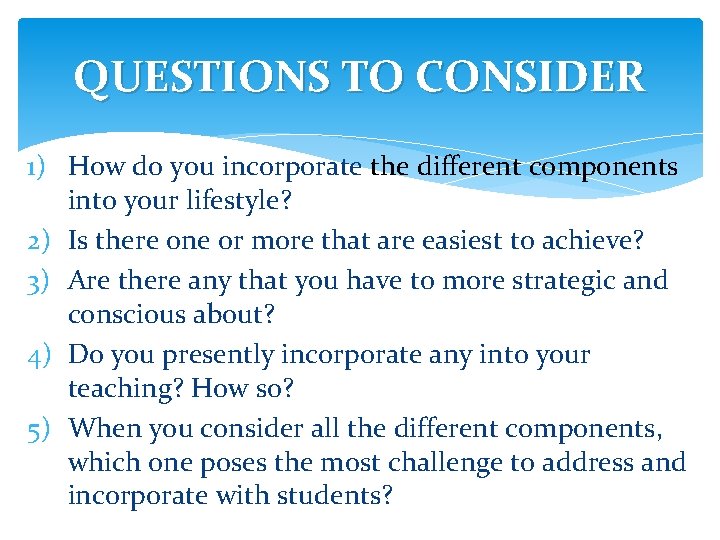 QUESTIONS TO CONSIDER

1) How do you incorporate the different components into your lifestyle?
2) Is there one or more that are easiest to achieve?
3) Are there any that you have to more strategic and conscious about?
4) Do you presently incorporate any into your teaching? How so?
5) When you consider all the different components, which one poses the most challenge to address and incorporate with students?